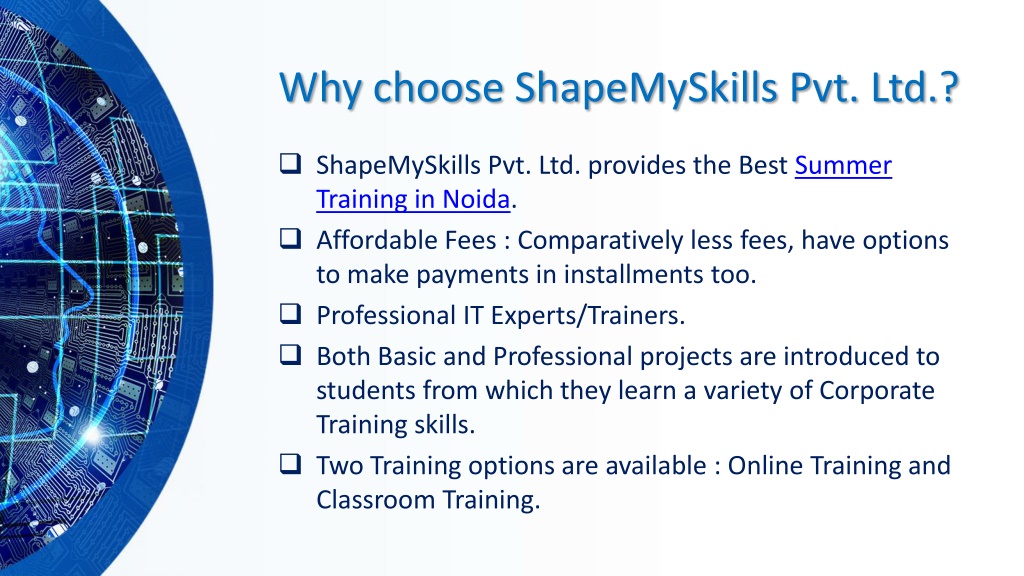 Why choose ShapeMySkills Pvt. Ltd.?

❑ ShapeMySkills Pvt. Ltd. provides the Best Summer Training in Noida.

❑ Affordable Fees : Comparatively less fees, have options to make payments in installments too.

❑ Professional IT Experts/Trainers.

❑ Both Basic and Professional projects are introduced to students from which they learn a variety of Corporate Training skills.

❑ Two Training options are available : Online Training and Classroom Training.